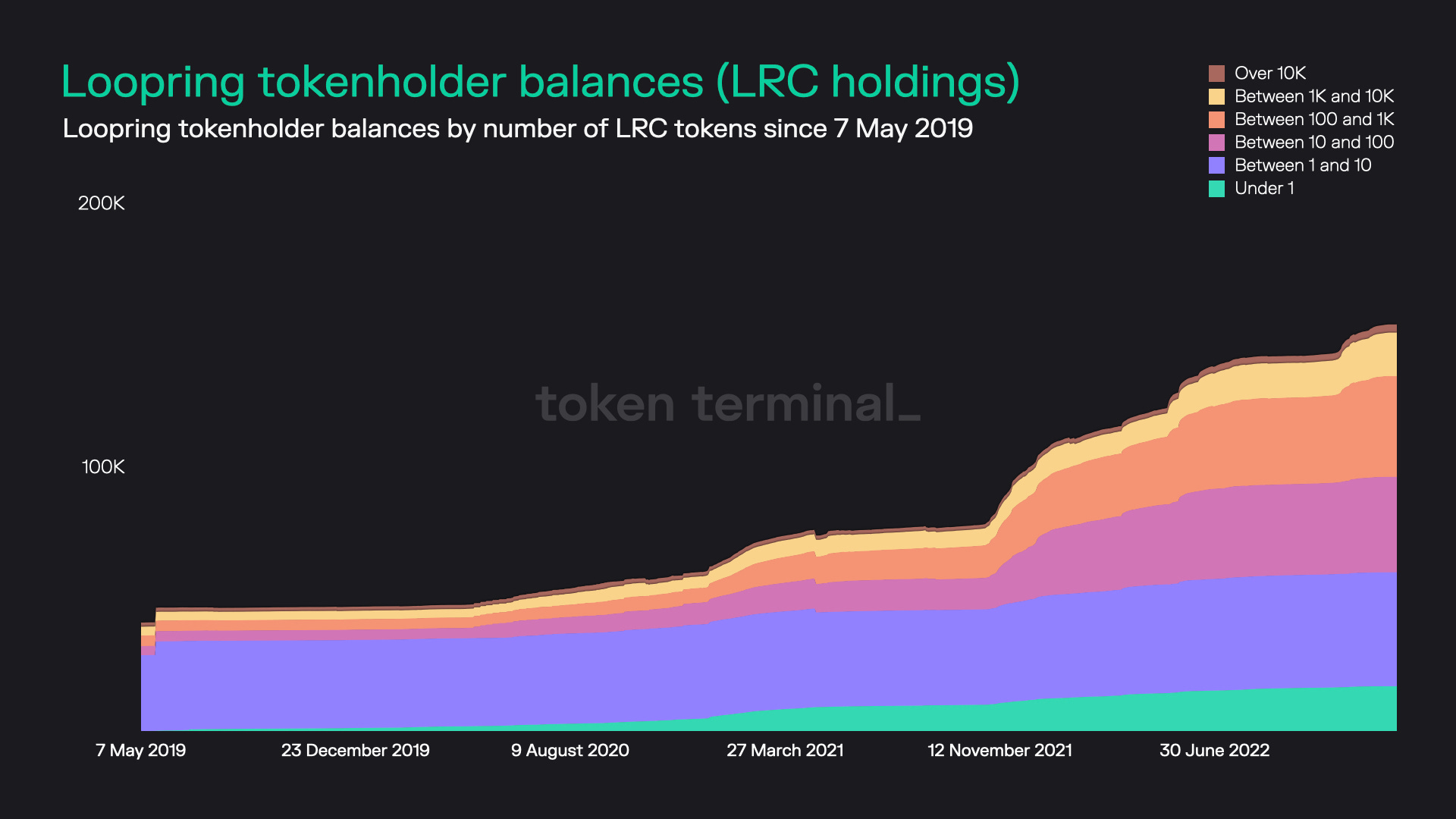 Loopring tokenholder balances (LRC holdings)
Loopring tokenholder balances by number of LRC tokens since 7 May 2019

Over 10K
Between 1K and 10K
Between 100 and 1K
Between 10 and 100
Between 1 and 10
Under 1

200K
100K

token terminal_

7 May 2019
23 December 2019
9 August 2020
27 March 2021
12 November 2021
30 June 2022